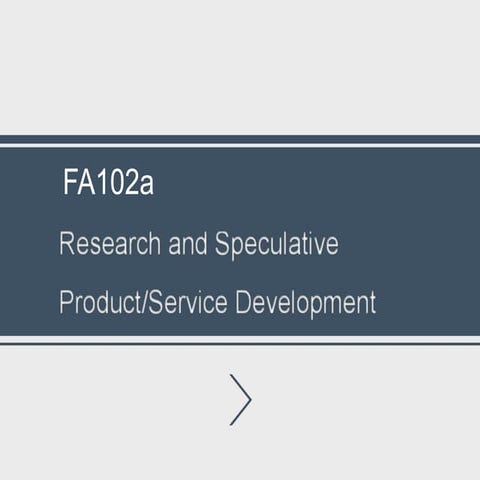 FA102a

Research and Speculative

Product/Service Development